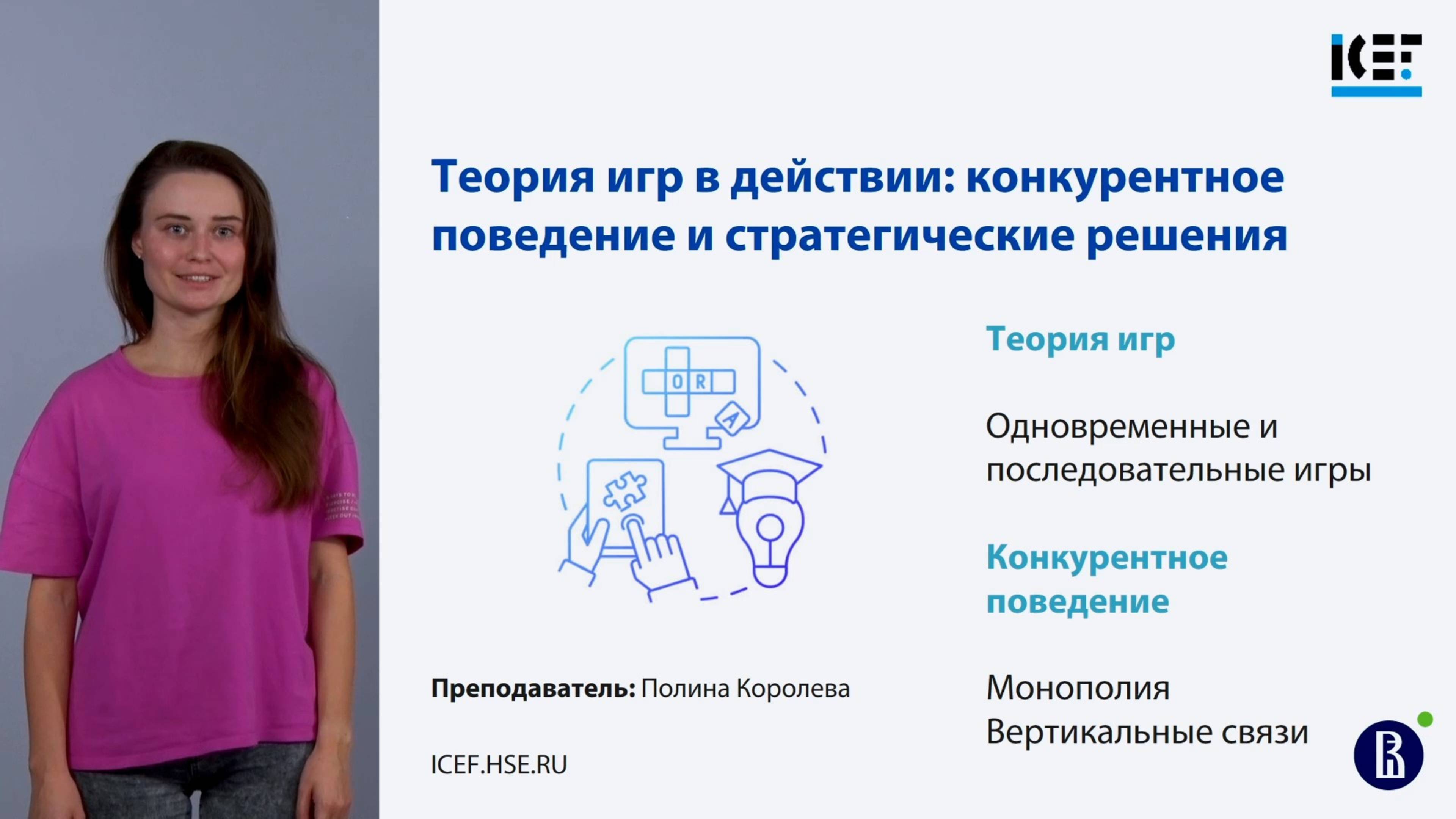 ICEF

Теория игр в действии: конкурентное поведение и стратегические решения

O R A

Теория игр

Одновременные и последовательные игры

Конкурентное поведение

Монополия
Вертикальные связи

Преподаватель: Полина Королева

ICEF.HSE.RU